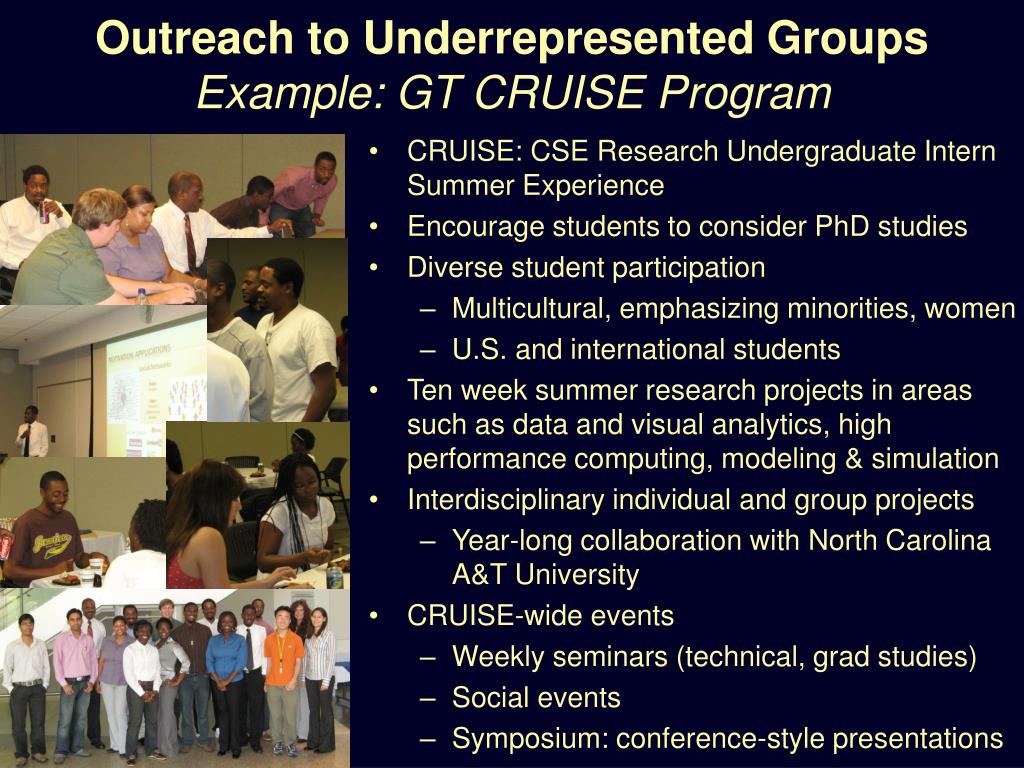 Outreach to Underrepresented Groups
Example: GT CRUISE Program

• CRUISE: CSE Research Undergraduate Intern Summer Experience
• Encourage students to consider PhD studies
• Diverse student participation
– Multicultural, emphasizing minorities, women
– U.S. and international students
• Ten week summer research projects in areas such as data and visual analytics, high performance computing, modeling & simulation
• Interdisciplinary individual and group projects
– Year-long collaboration with North Carolina A&T University
• CRUISE-wide events
– Weekly seminars (technical, grad studies)
– Social events
– Symposium: conference-style presentations